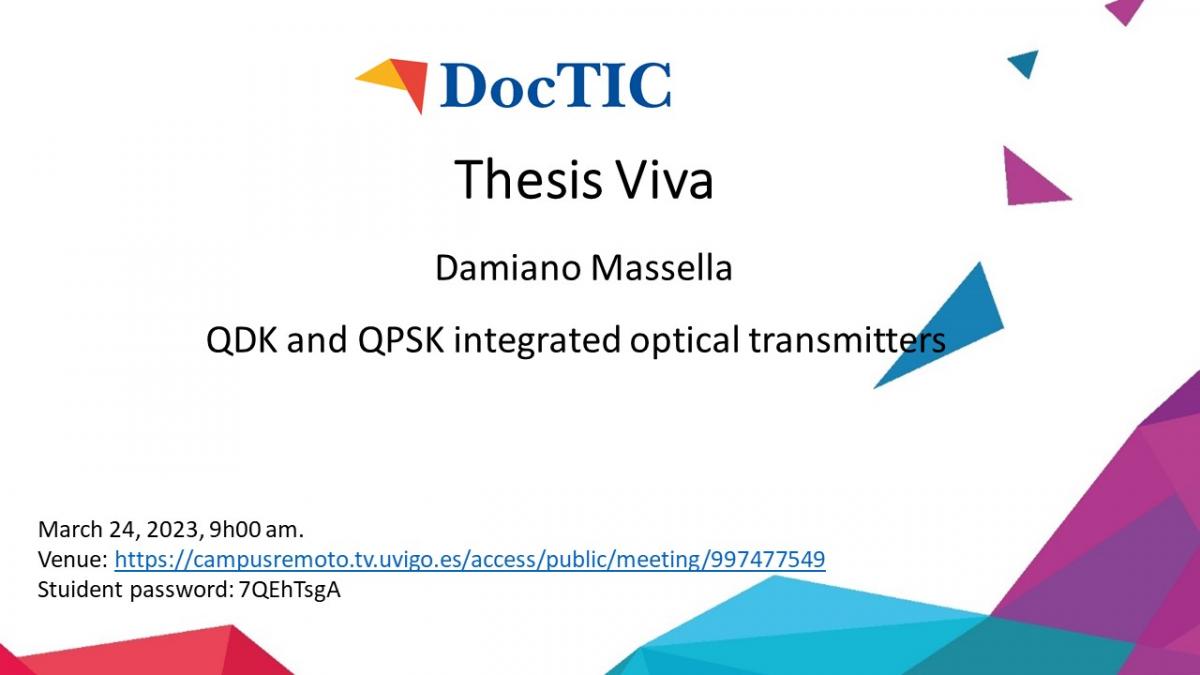 DocTIC

Thesis Viva

Damiano Massella

QDK and QPSK integrated optical transmitters

March 24, 2023, 9h00 am.
Venue: https://campusremoto.tv.uvigo.es/access/public/meeting/997477549
Stuident password: 7QEhTsgA